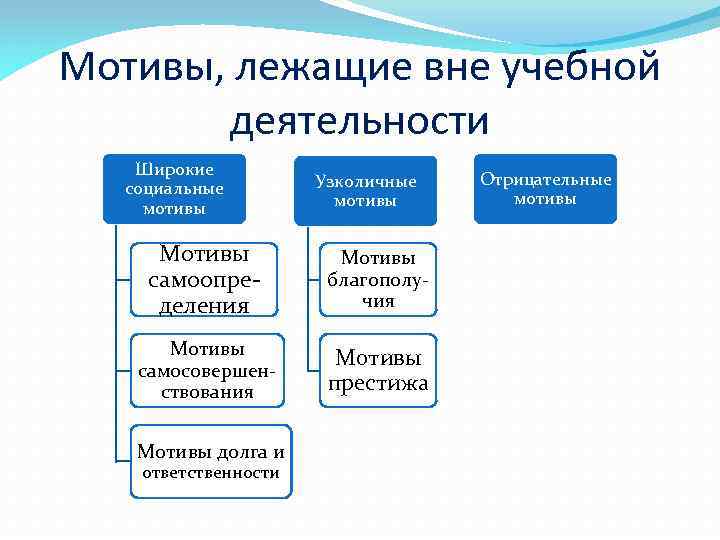 Мотивы, лежащие вне учебной деятельности

Широкие социальные мотивы

Мотивы самоопределения

Мотивы самосовершенствования

Мотивы долга и ответственности

Узколичные мотивы

Мотивы благополучия

Мотивы престижа

Отрицательные мотивы